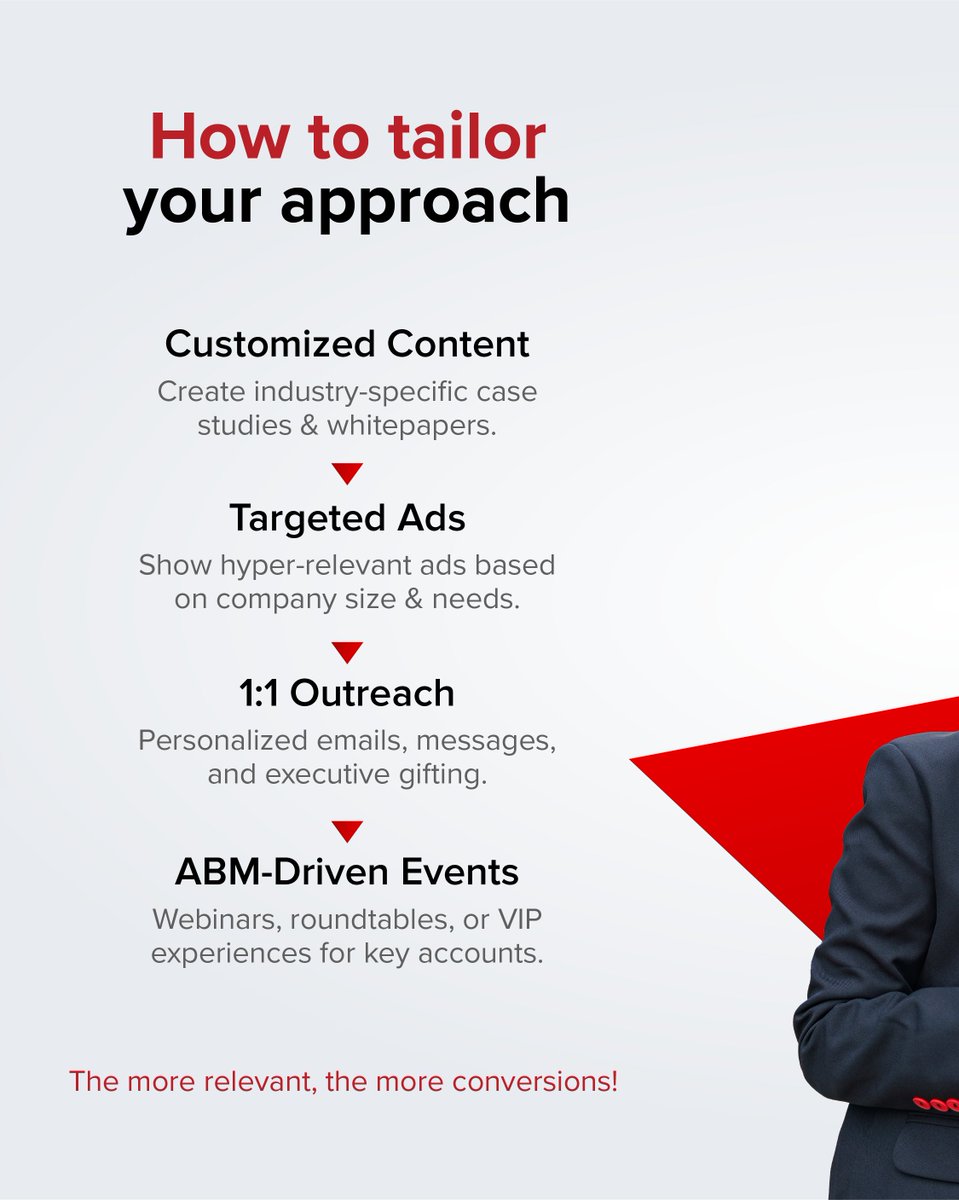 How to tailor your approach

Customized Content
Create industry-specific case studies & whitepapers.

Targeted Ads
Show hyper-relevant ads based on company size & needs.

1:1 Outreach
Personalized emails, messages, and executive gifting.

ABM-Driven Events
Webinars, roundtables, or VIP experiences for key accounts.

The more relevant, the more conversions!